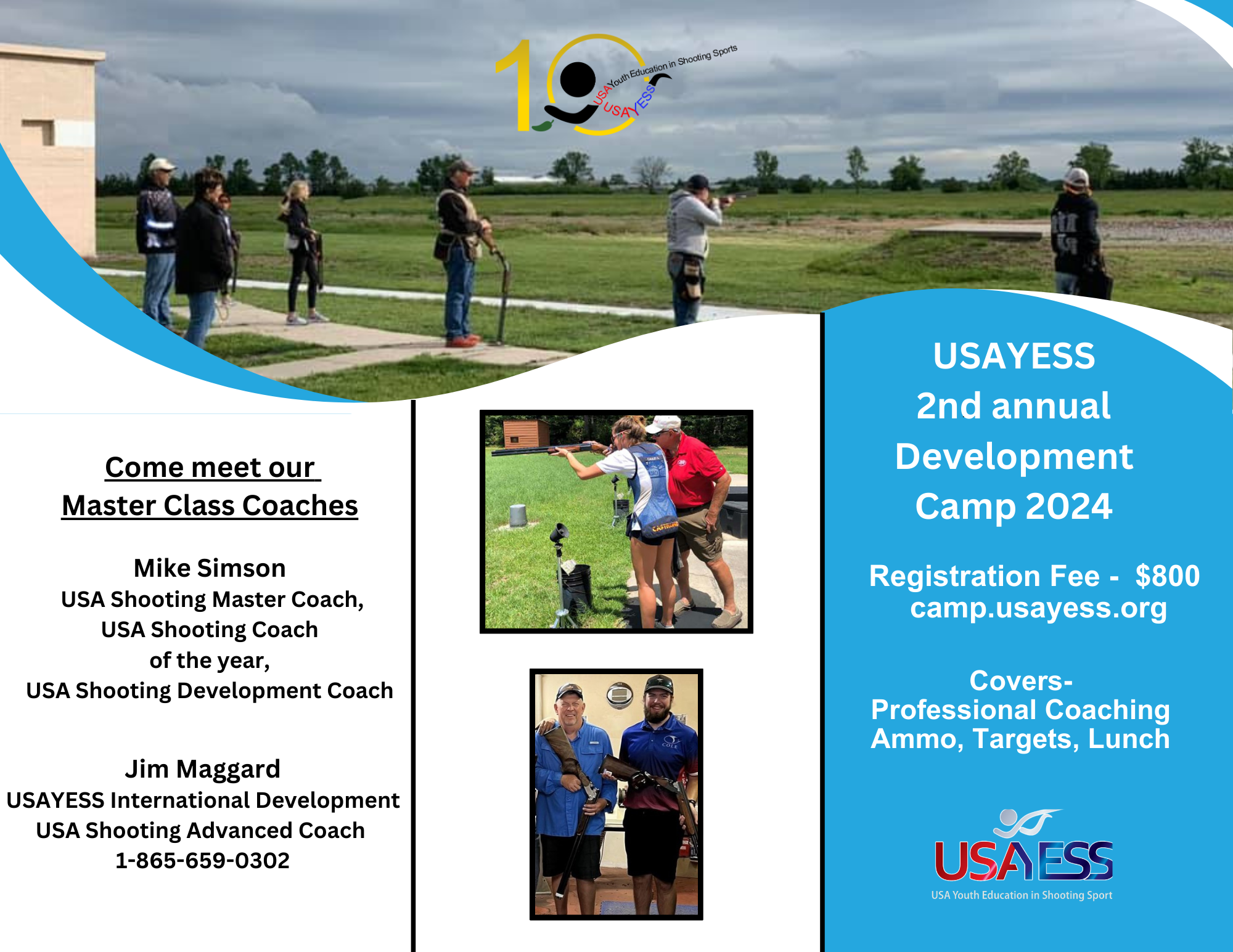 10 USA Youth Education in Shooting Sports USAYESS

Come meet our Master Class Coaches

Mike Simson
USA Shooting Master Coach,
USA Shooting Coach
of the year,
USA Shooting Development Coach

Jim Maggard
USAYESS International Development
USA Shooting Advanced Coach
1-865-659-0302

USAYESS
2nd annual
Development
Camp 2024

Registration Fee - $800
camp.usayess.org

Covers-
Professional Coaching
Ammo, Targets, Lunch

USAYESS
USA Youth Education in Shooting Sport